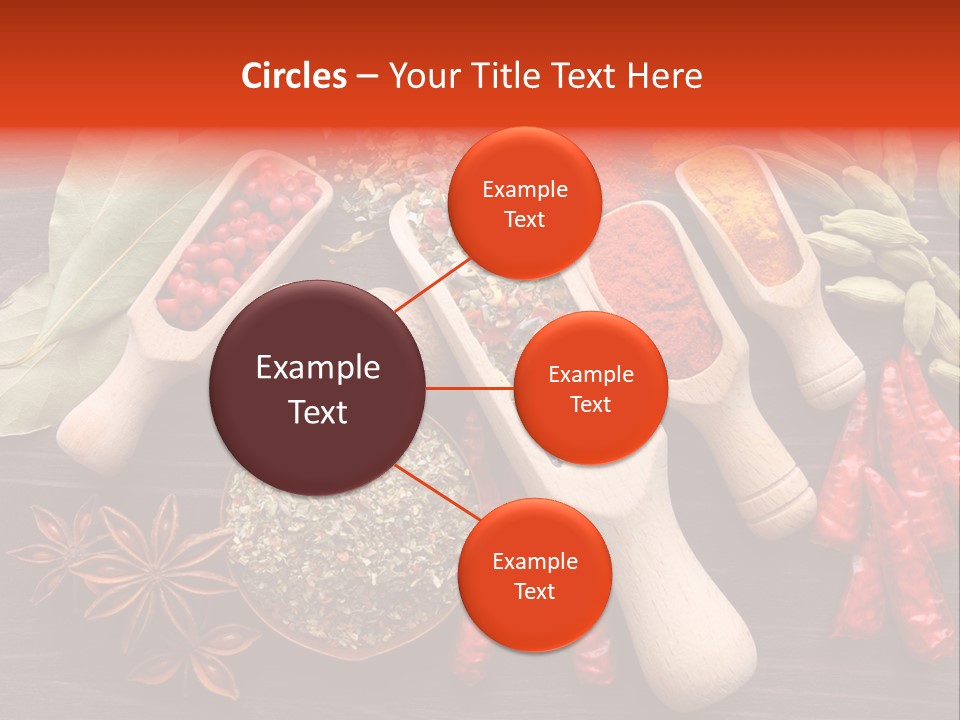 Circles – Your Title Text Here

Example Text

Example Text

Example Text

Example Text